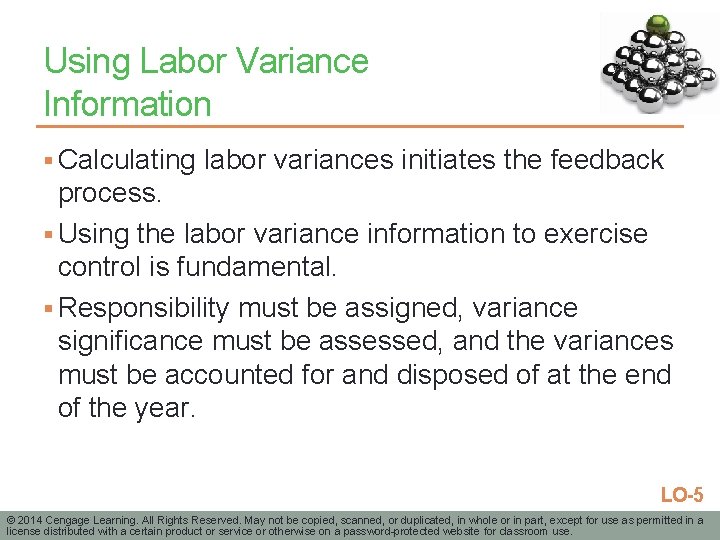 Using Labor Variance Information

▪ Calculating labor variances initiates the feedback process.

▪ Using the labor variance information to exercise control is fundamental.

▪ Responsibility must be assigned, variance significance must be assessed, and the variances must be accounted for and disposed of at the end of the year.

LO-5

© 2014 Cengage Learning. All Rights Reserved. May not be copied, scanned, or duplicated, in whole or in part, except for use as permitted in a license distributed with a certain product or service or otherwise on a password-protected website for classroom use.